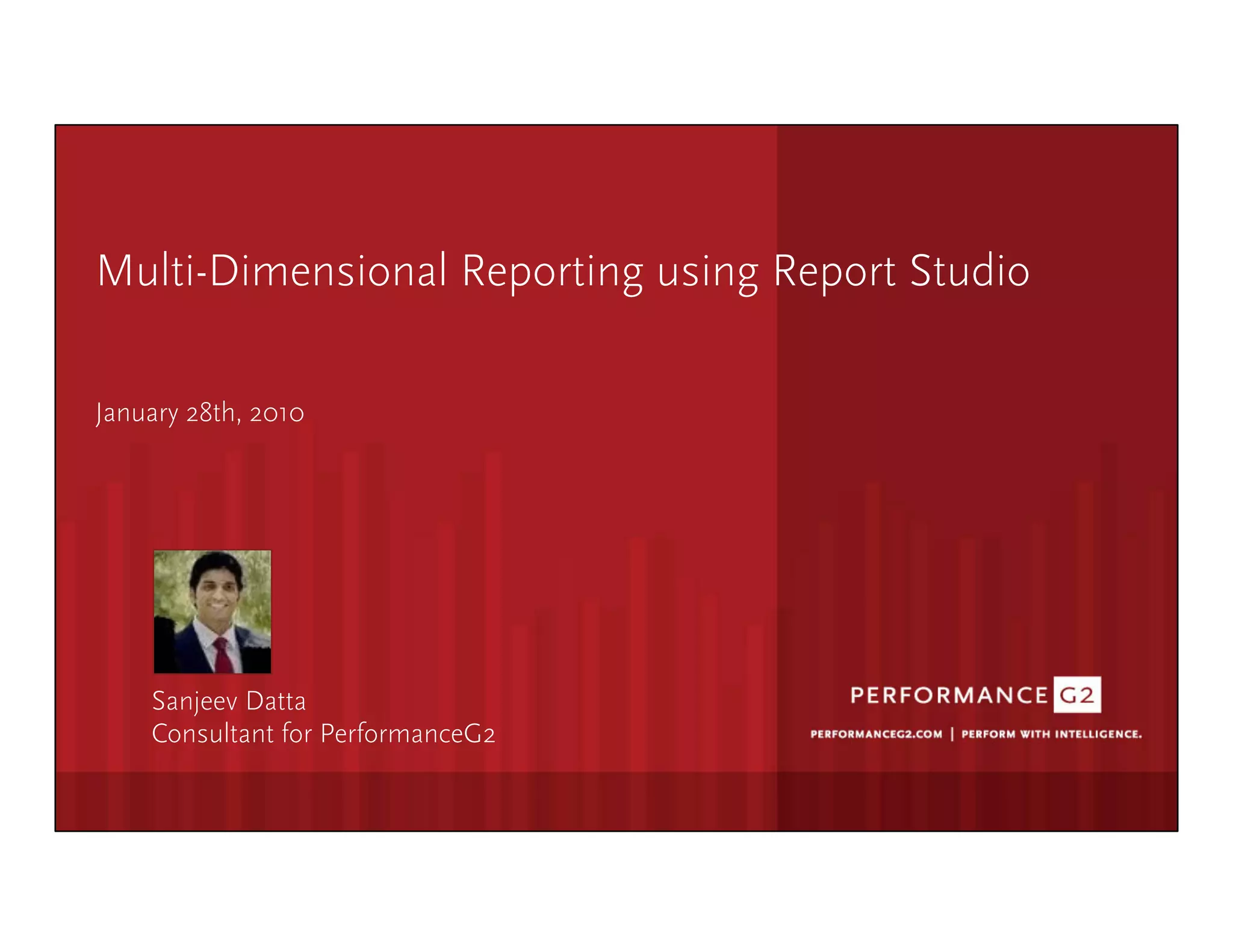 Multi-Dimensional Reporting using Report Studio

January 28th, 2010

Sanjeev Datta
Consultant for PerformanceG2

PERFORMANCE G2

PERFORMANCEG2.COM | PERFORM WITH INTELLIGENCE.